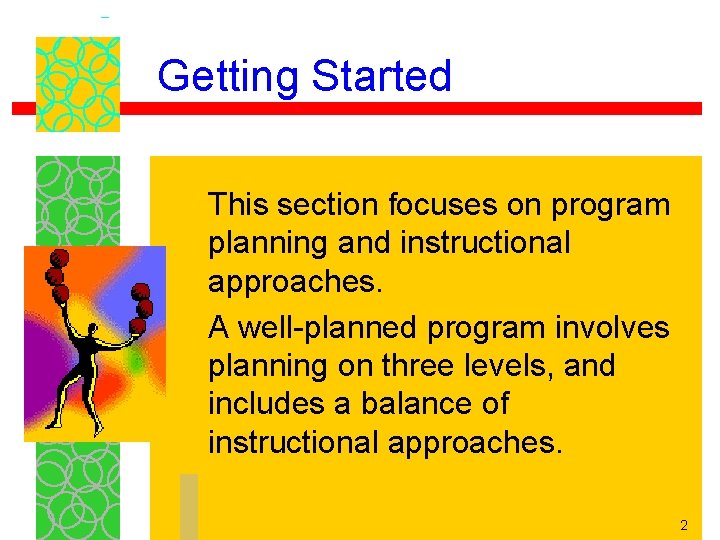 Getting Started

This section focuses on program planning and instructional approaches.

A well-planned program involves planning on three levels, and includes a balance of instructional approaches.

2